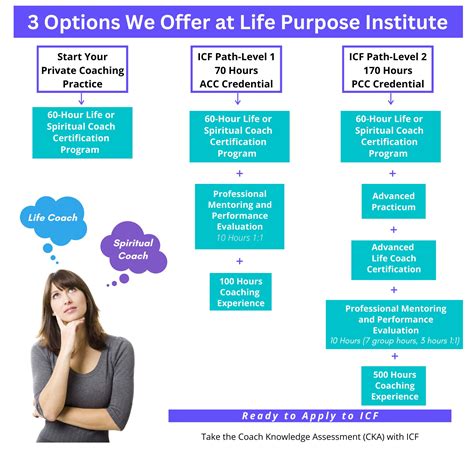 3 Options We Offer at Life Purpose Institute

Start Your Private Coaching Practice

60-Hour Life or Spiritual Coach Certification Program

Life Coach

Spiritual Coach

ICF Path-Level 1
70 Hours
ACC Credential

60-Hour Life or Spiritual Coach Certification Program

+

Professional Mentoring and Performance Evaluation
10 Hours 1:1

+

100 Hours Coaching Experience

ICF Path-Level 2
170 Hours
PCC Credential

60-Hour Life or Spiritual Coach Certification Program

+

Advanced Practicum

+

Advanced Life Coach Certification

+

Professional Mentoring and Performance Evaluation
10 Hours (7 group hours, 3 hours 1:1)

+

500 Hours Coaching Experience

Ready to Apply to ICF

Take the Coach Knowledge Assessment (CKA) with ICF